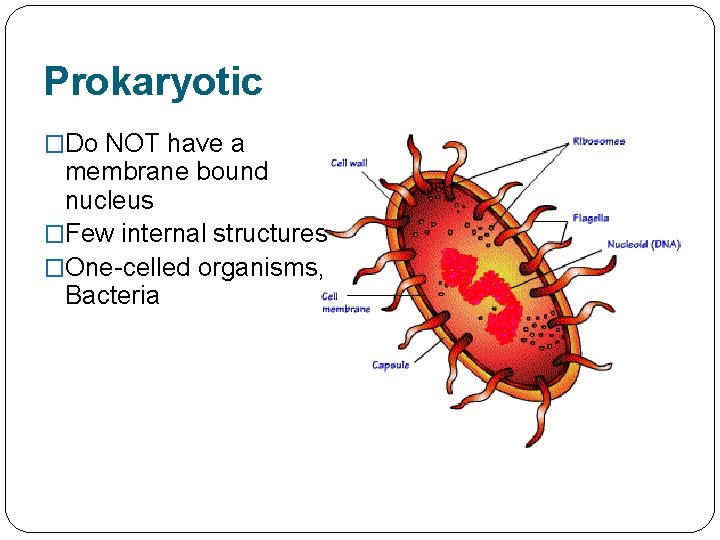 Prokaryotic

□Do NOT have a membrane bound nucleus

□Few internal structures

□One-celled organisms, Bacteria

Cell wall

Ribosomes

Flagella

Nucleoid (DNA)

Cell membrane

Capsule